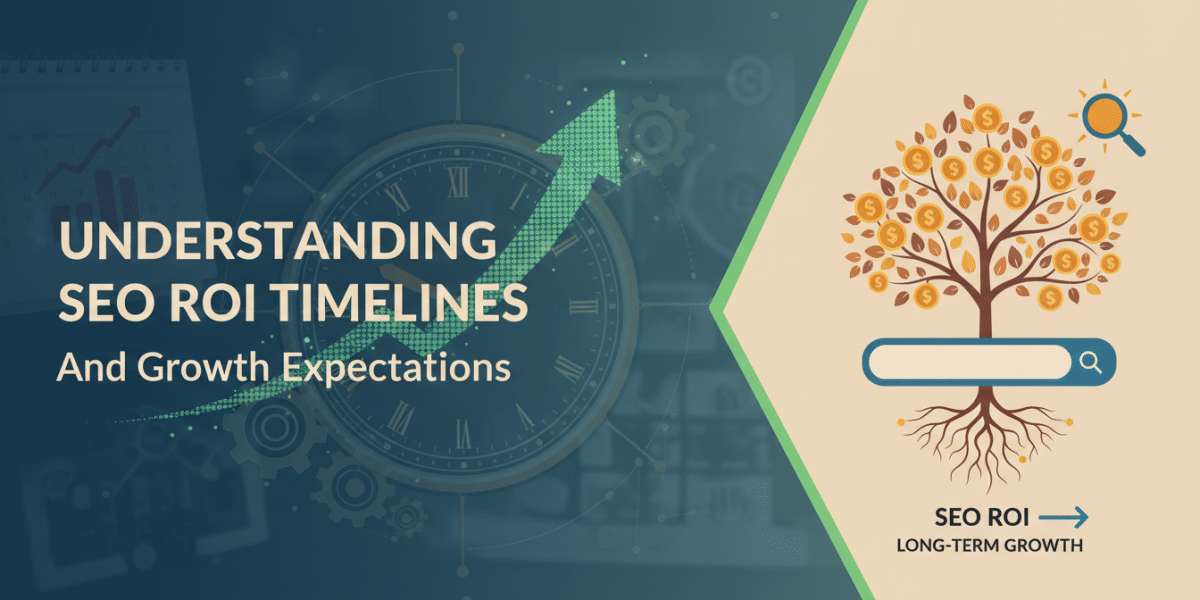 UNDERSTANDING SEO ROI TIMELINES

And Growth Expectations

SEO ROI →
LONG-TERM GROWTH